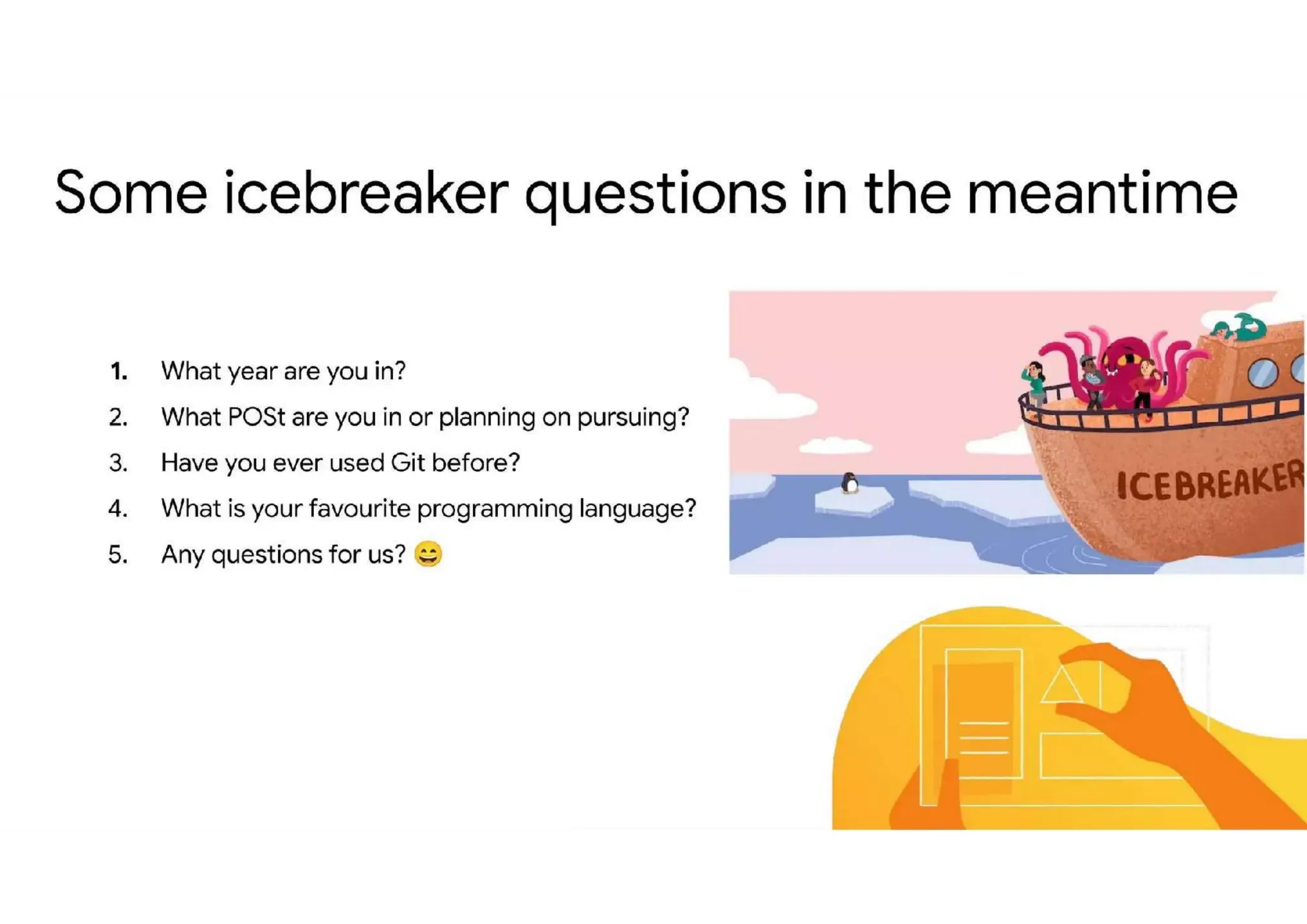 Some icebreaker questions in the meantime

1. What year are you in?
2. What POSt are you in or planning on pursuing?
3. Have you ever used Git before?
4. What is your favourite programming language?
5. Any questions for us? 😄

ICEBREAKER